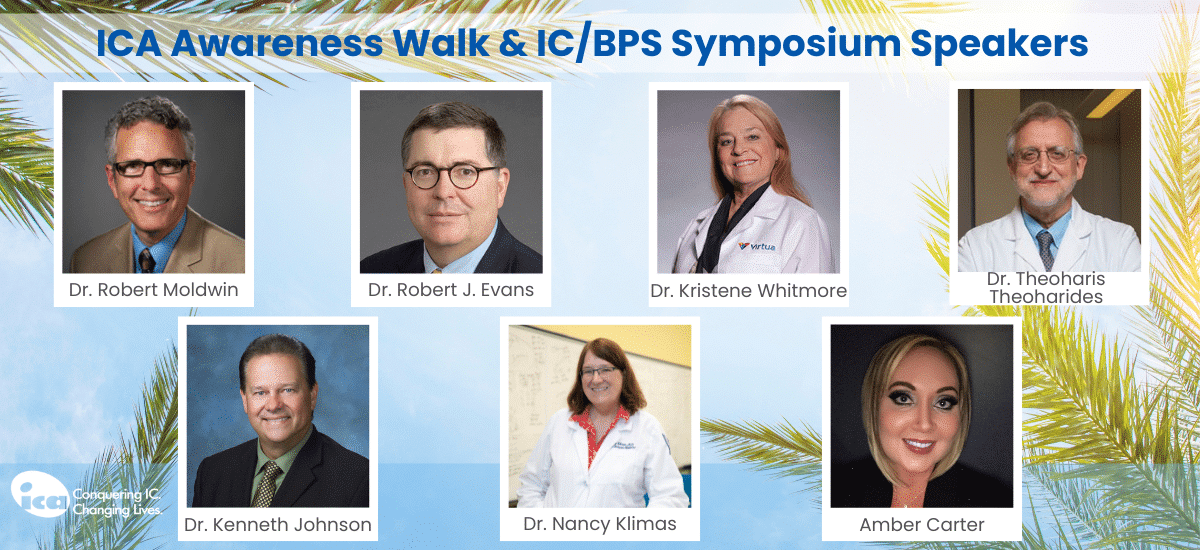 ICA Awareness Walk & IC/BPS Symposium Speakers

Dr. Robert Moldwin

Dr. Robert J. Evans

virtua

Dr. Kristene Whitmore

Dr. Theoharis Theoharides

Dr. Kenneth Johnson

Dr. Nancy Klimas

Amber Carter

ica Conquering IC. Changing Lives.